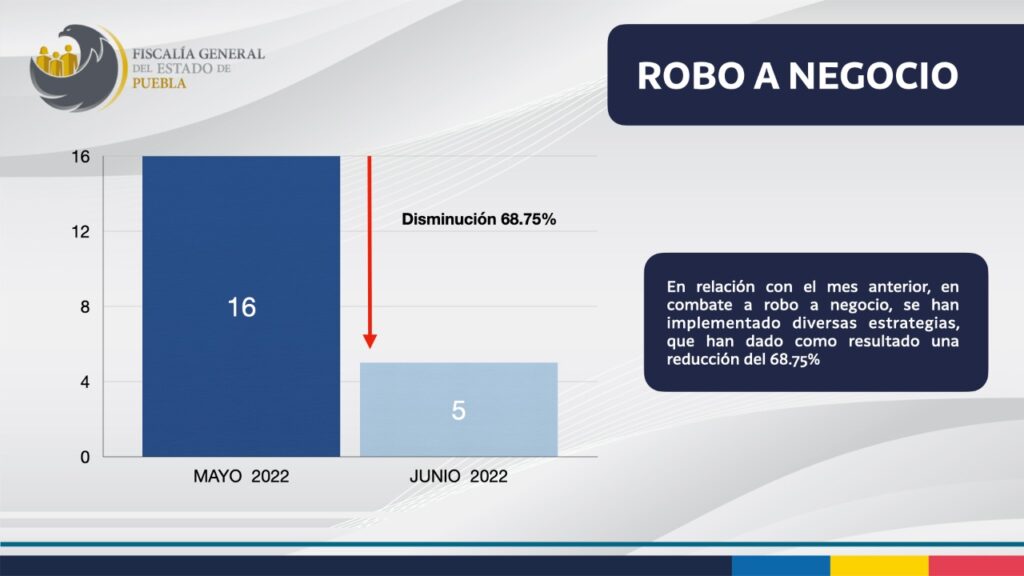 FISCALÍA GENERAL DEL ESTADO DE PUEBLA

ROBO A NEGOCIO

16
12
8
4
0

Disminución 68.75%

16

5

MAYO 2022

JUNIO 2022

En relación con el mes anterior, en combate a robo a negocio, se han implementado diversas estrategias, que han dado como resultado una reducción del 68.75%